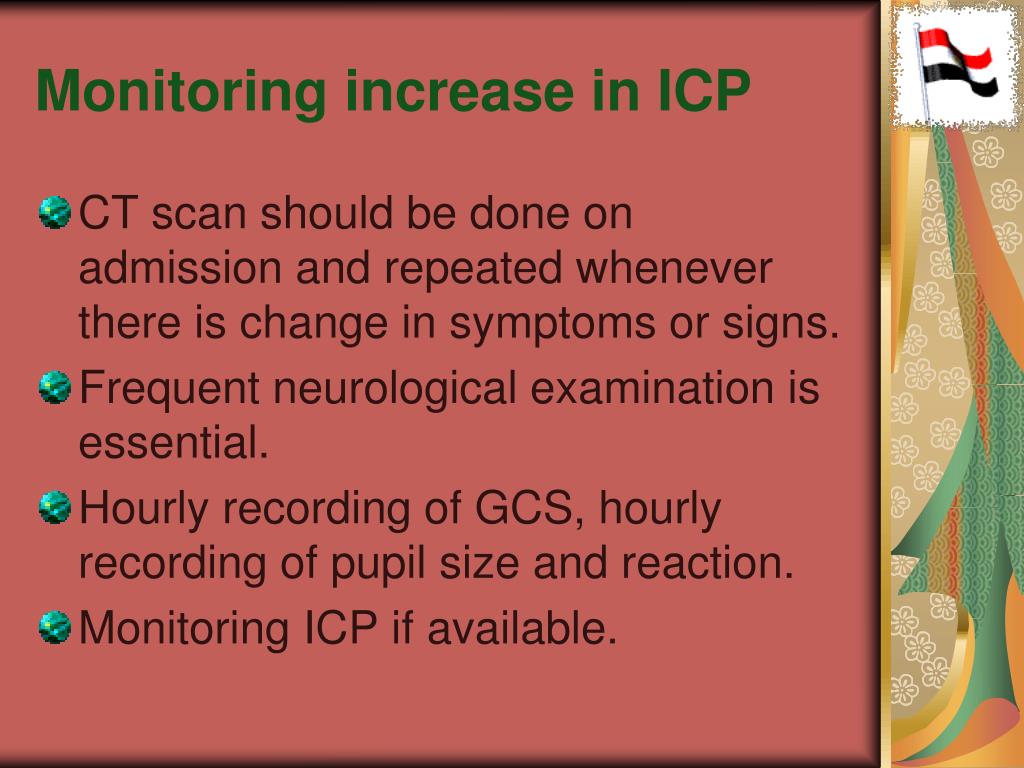 Monitoring increase in ICP

CT scan should be done on admission and repeated whenever there is change in symptoms or signs.

Frequent neurological examination is essential.

Hourly recording of GCS, hourly recording of pupil size and reaction.

Monitoring ICP if available.